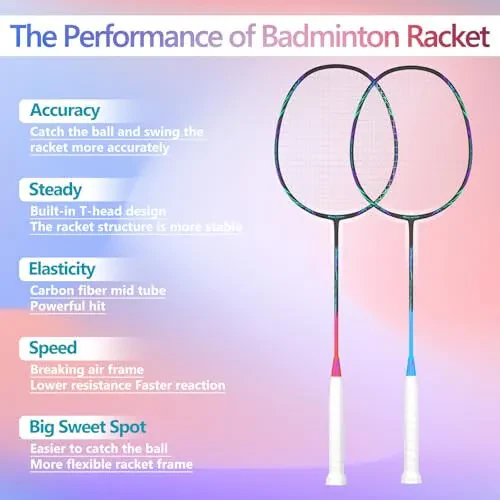 The Performance of Badminton Racket

Accuracy
Catch the ball and swing the racket more accurately

Steady
Built-in T-head design
The racket structure is more stable

Elasticity
Carbon fiber mid tube
Powerful hit

Speed
Breaking air frame
Lower resistance Faster reaction

Big Sweet Spot
Easier to catch the ball
More flexible racket frame